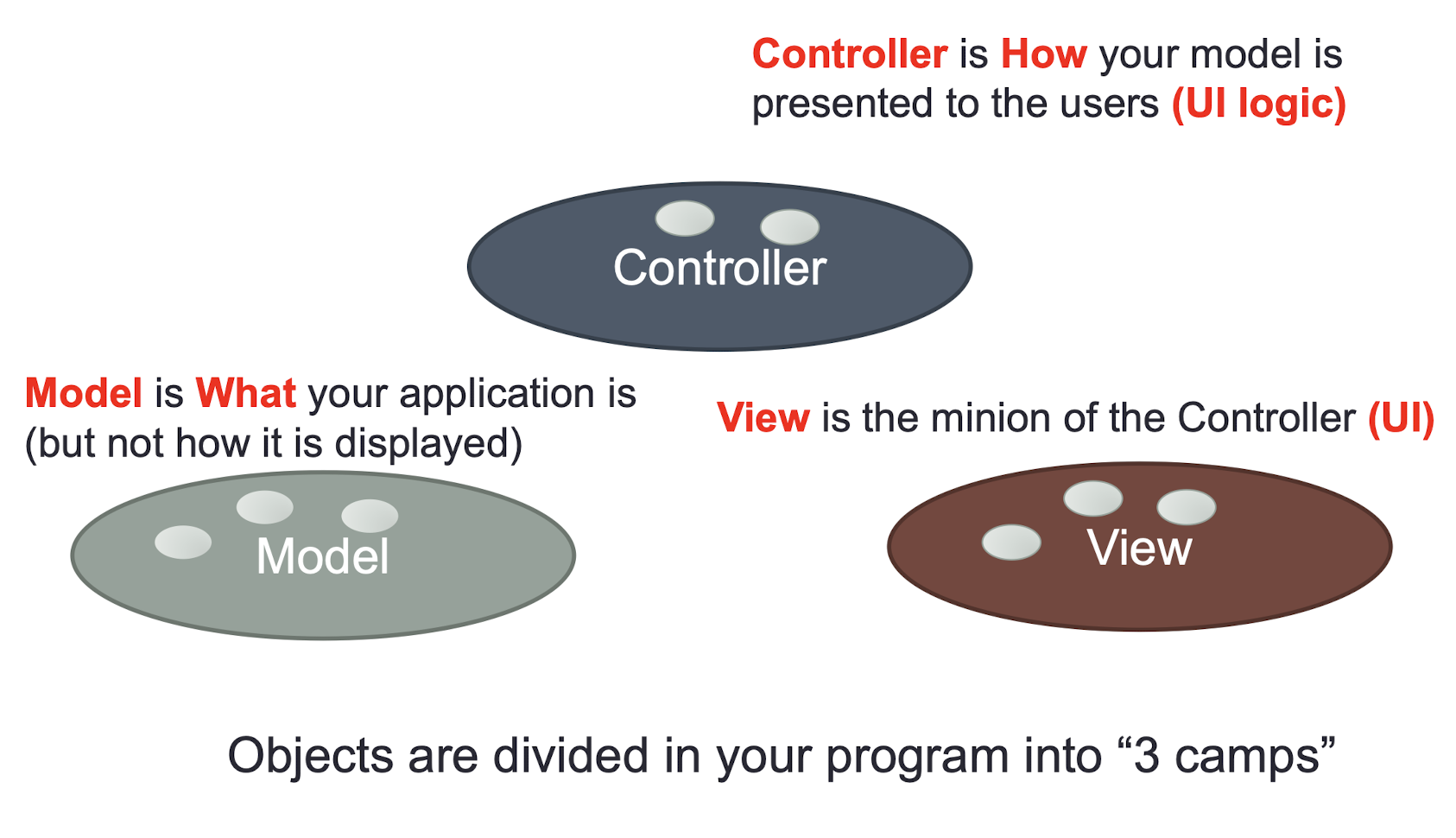 Controller is How your model is presented to the users (UI logic)

Controller

Model is What your application is (but not how it is displayed)

View is the minion of the Controller (UI)

Model

View

Objects are divided in your program into “3 camps”